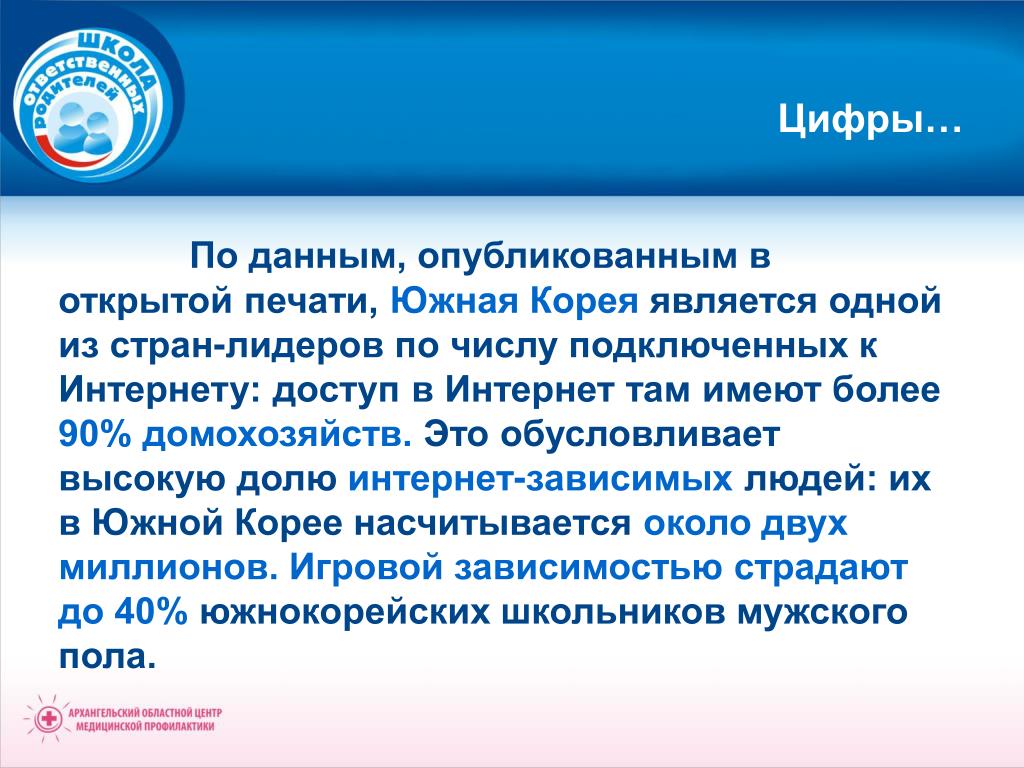 ШКОЛА ответственных родителей

Цифры…

По данным, опубликованным в открытой печати, Южная Корея является одной из стран-лидеров по числу подключенных к Интернету: доступ в Интернет там имеют более 90% домохозяйств. Это обусловливает высокую долю интернет-зависимых людей: их в Южной Корее насчитывается около двух миллионов. Игровой зависимостью страдают до 40% южнокорейских школьников мужского пола.

АРХАНГЕЛЬСКИЙ ОБЛАСТНОЙ ЦЕНТР МЕДИЦИНСКОЙ ПРОФИЛАКТИКИ